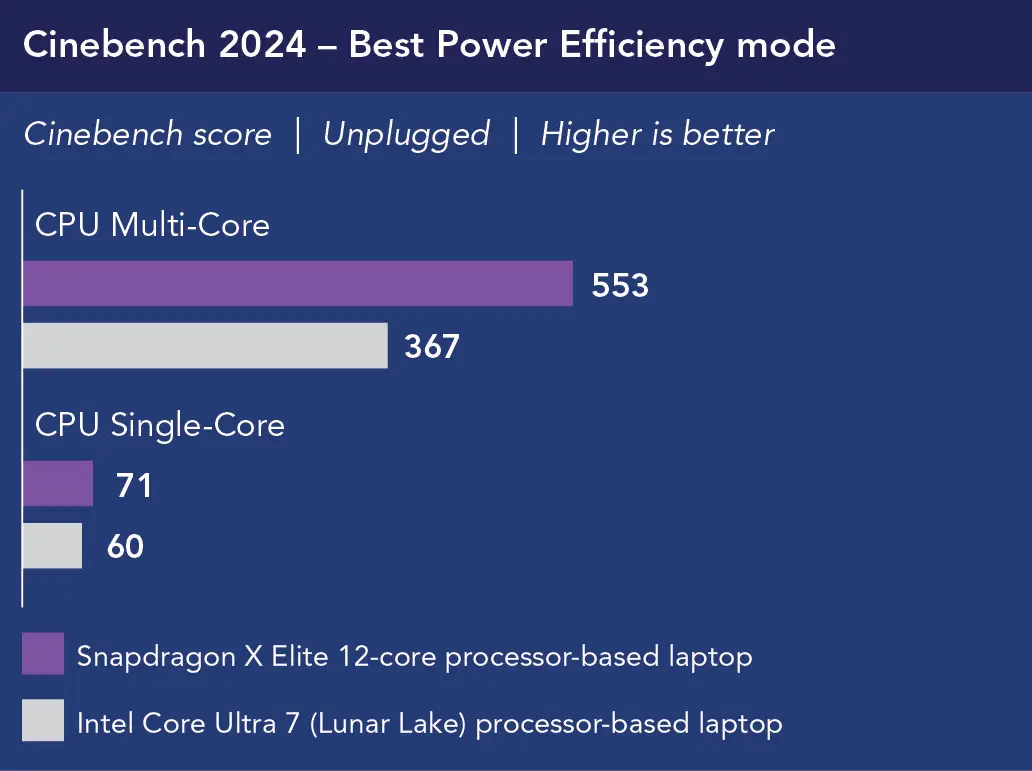 Cinebench 2024 – Best Power Efficiency mode

Cinebench score | Unplugged | Higher is better

CPU Multi-Core

553

367

CPU Single-Core

71

60

Snapdragon X Elite 12-core processor-based laptop

Intel Core Ultra 7 (Lunar Lake) processor-based laptop